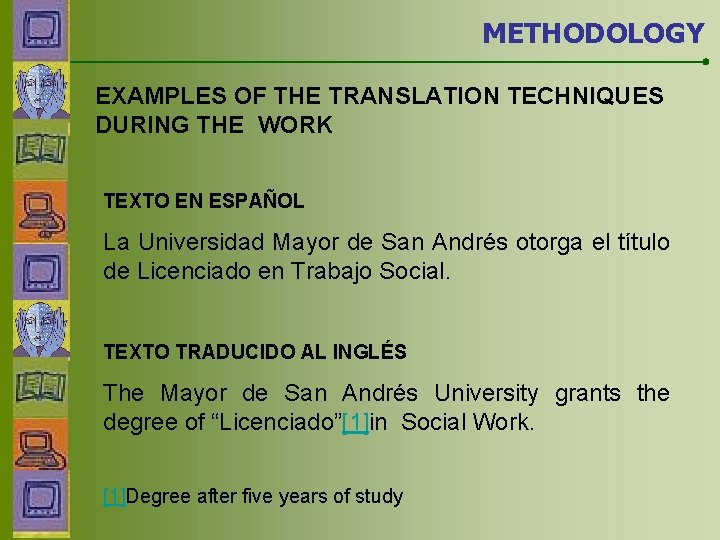 METHODOLOGY

EXAMPLES OF THE TRANSLATION TECHNIQUES DURING THE WORK

TEXTO EN ESPAÑOL

La Universidad Mayor de San Andrés otorga el título de Licenciado en Trabajo Social.

TEXTO TRADUCIDO AL INGLÉS

The Mayor de San Andrés University grants the degree of “Licenciado”[1]in Social Work.

[1]Degree after five years of study